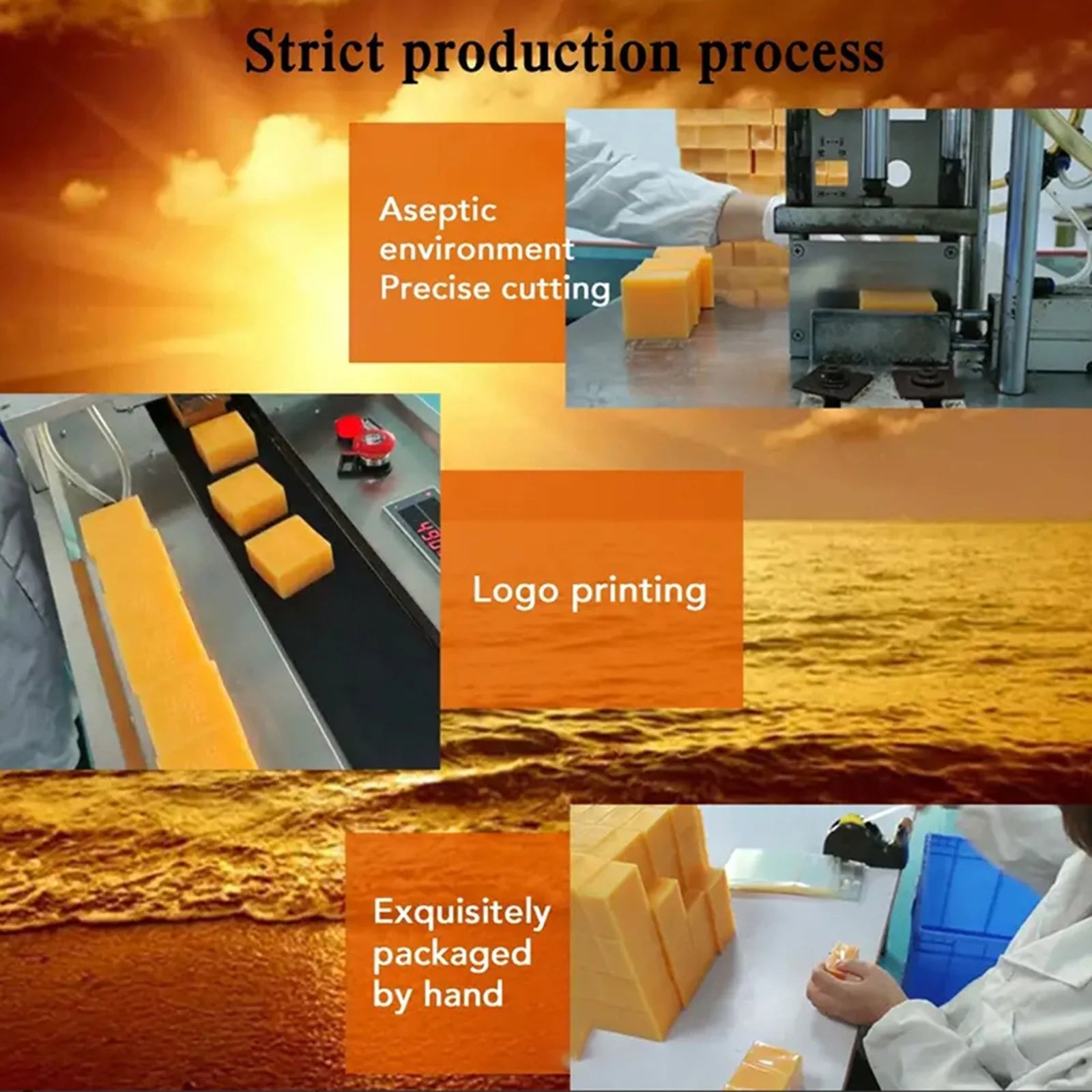 Strict production process

Aseptic environment Precise cutting

Logo printing

Exquisitely packaged by hand